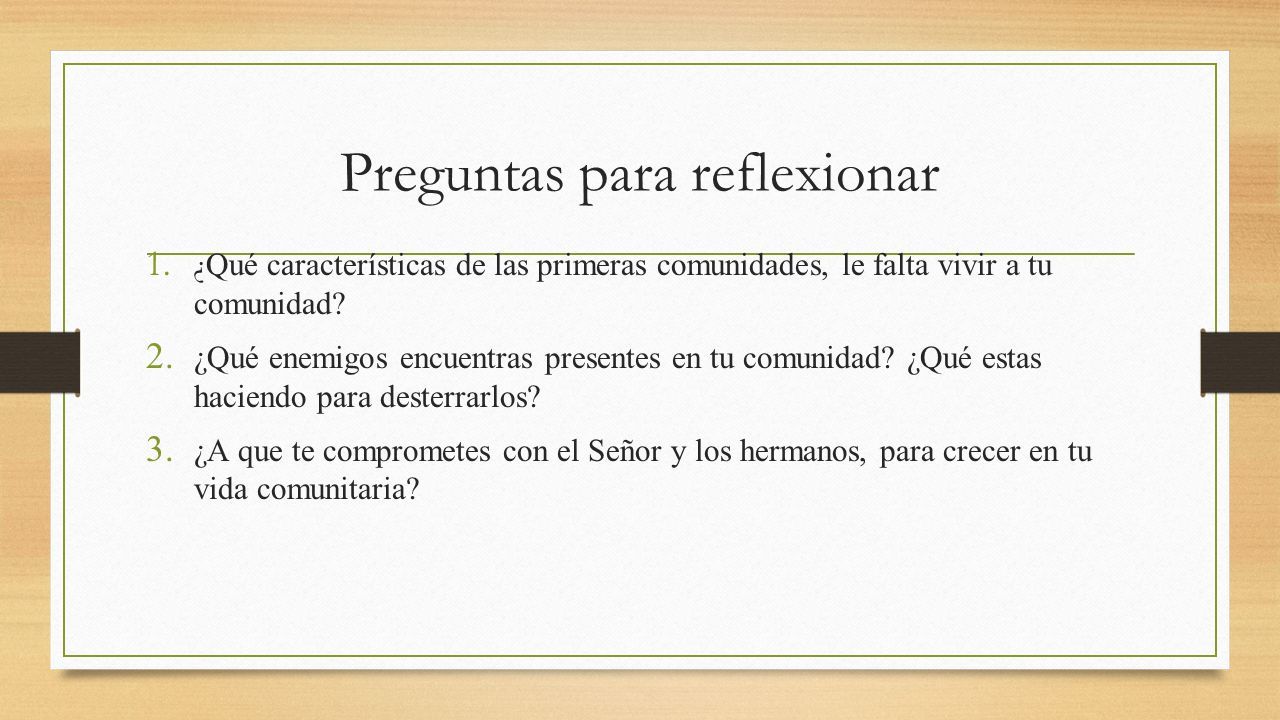 Preguntas para reflexionar

1. ¿Qué características de las primeras comunidades, le falta vivir a tu comunidad?
2. ¿Qué enemigos encuentras presentes en tu comunidad? ¿Qué estas haciendo para desterrarlos?
3. ¿A que te comprometes con el Señor y los hermanos, para crecer en tu vida comunitaria?